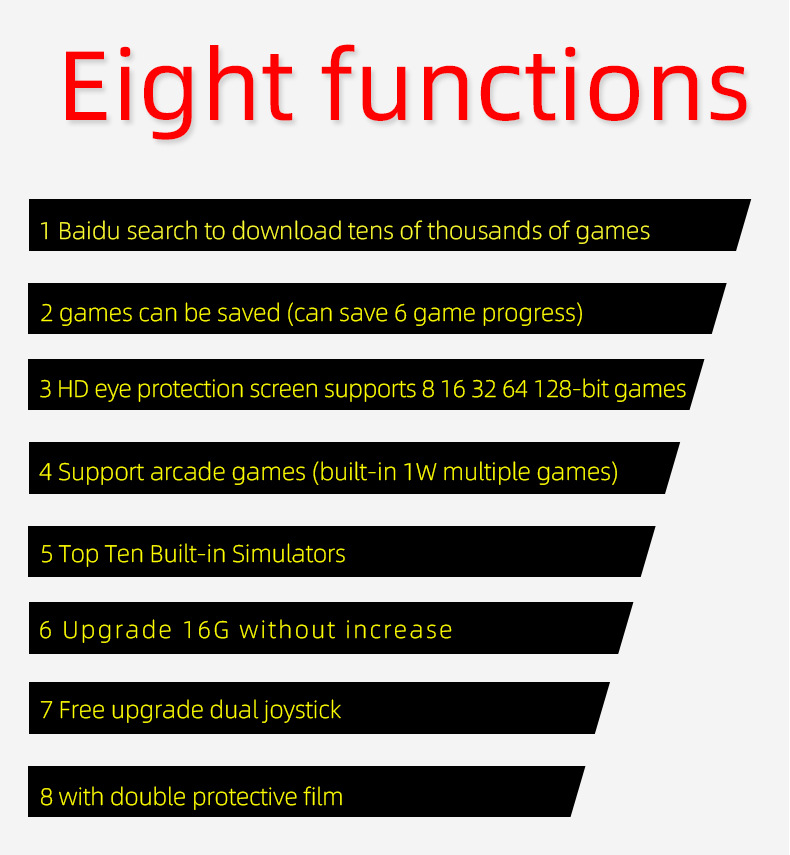 Eight functions

1 Baidu search to download tens of thousands of games

2 games can be saved (can save 6 game progress)

3 HD eye protection screen supports 8 16 32 64 128-bit games

4 Support arcade games (built-in 1W multiple games)

5 Top Ten Built-in Simulators

6 Upgrade 16G without increase

7 Free upgrade dual joystick

8 with double protective film